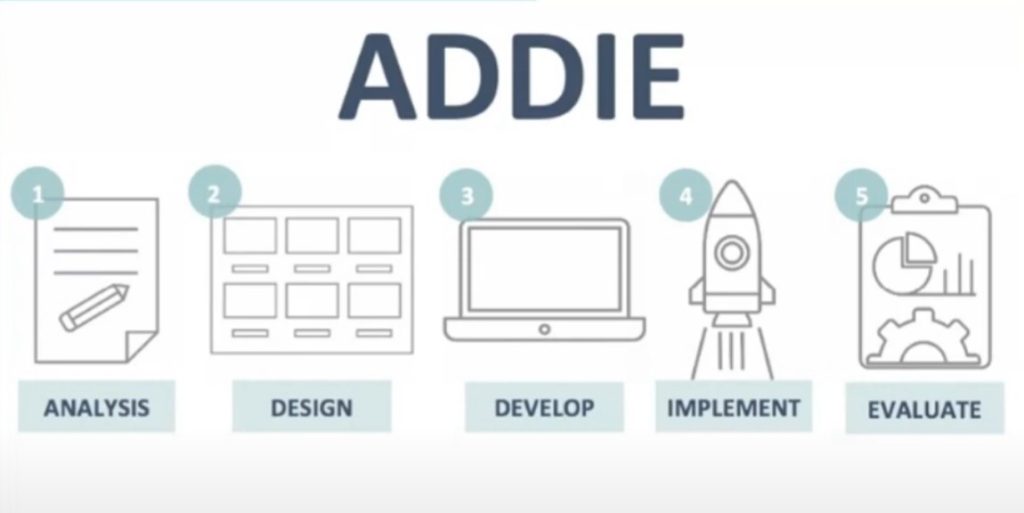 ADDIE

1
ANALYSIS

2
DESIGN

3
DEVELOP

4
IMPLEMENT

5
EVALUATE